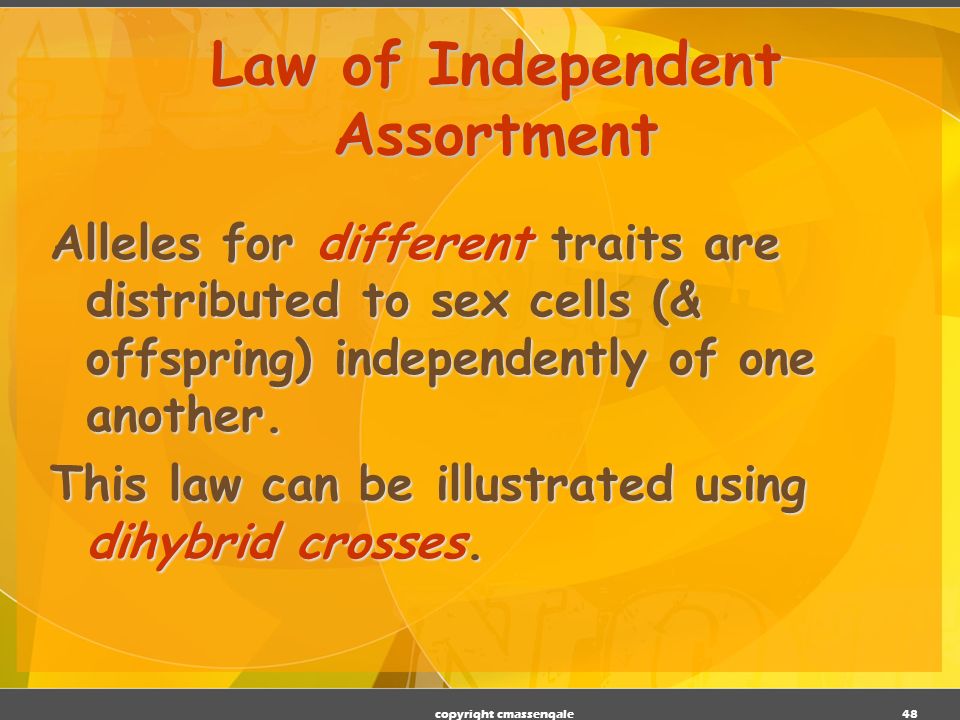 Law of Independent Assortment

Alleles for different traits are distributed to sex cells (& offspring) independently of one another.

This law can be illustrated using dihybrid crosses.

copyright cmassengale

48